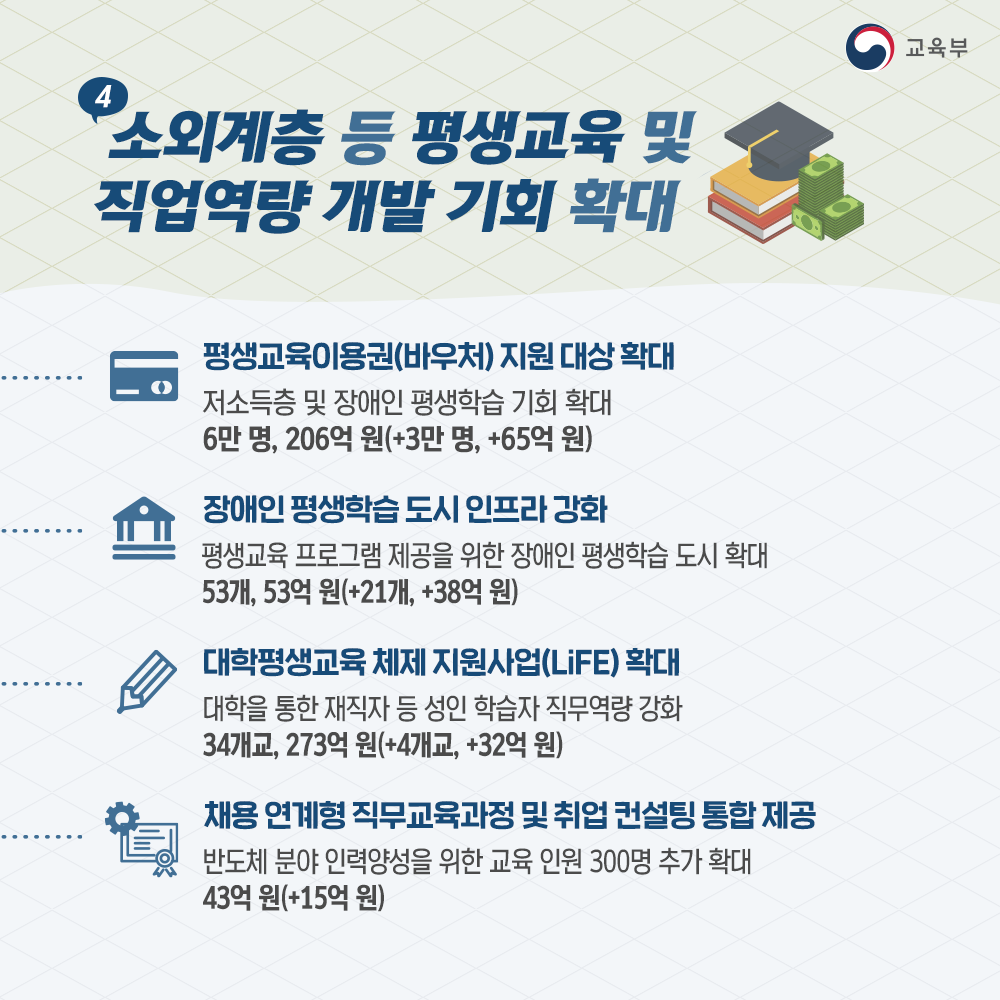 교육부

4

소외계층 등 평생교육 및 직업역량 개발 기회 확대

평생교육이용권(바우처) 지원 대상 확대

저소득층 및 장애인 평생학습 기회 확대
6만 명, 206억 원(+3만 명, +65억 원)

장애인 평생학습 도시 인프라 강화

평생교육 프로그램 제공을 위한 장애인 평생학습 도시 확대
53개, 53억 원(+21개, +38억 원)

대학평생교육 체제 지원사업(LiFE) 확대

대학을 통한 재직자 등 성인 학습자 직무역량 강화
34개교, 273억 원(+4개교, +32억 원)

채용 연계형 직무교육과정 및 취업 컨설팅 통합 제공

반도체 분야 인력양성을 위한 교육 인원 300명 추가 확대
43억 원(+15억 원)